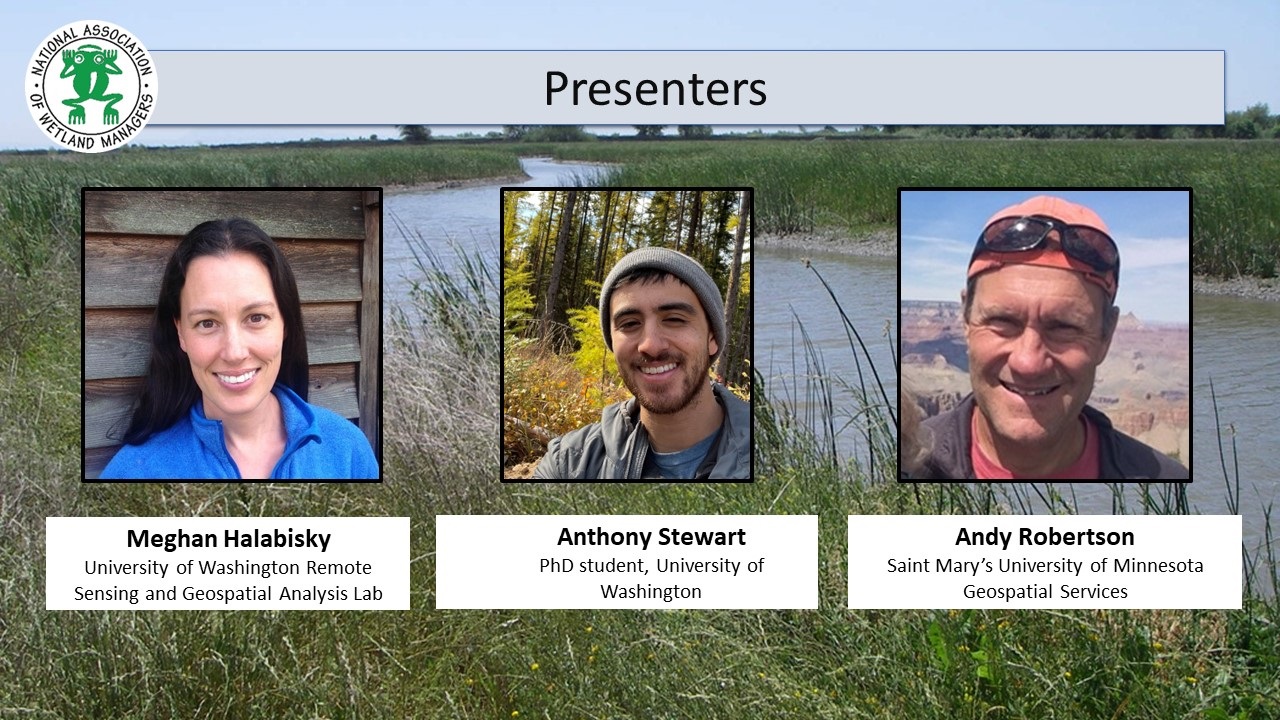 NATIONAL ASSOCIATION OF WETLAND MANAGERS

Presenters

Meghan Halabisky
University of Washington Remote Sensing and Geospatial Analysis Lab

Anthony Stewart
PhD student, University of Washington

Andy Robertson
Saint Mary's University of Minnesota Geospatial Services